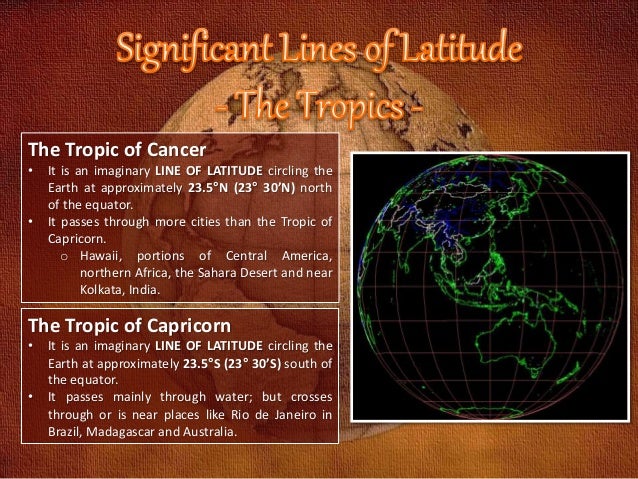 Significant Lines of Latitude
- The Tropics -

The Tropic of Cancer
• It is an imaginary LINE OF LATITUDE circling the Earth at approximately 23.5°N (23° 30'N) north of the equator.
• It passes through more cities than the Tropic of Capricorn.
o Hawaii, portions of Central America, northern Africa, the Sahara Desert and near Kolkata, India.

The Tropic of Capricorn
• It is an imaginary LINE OF LATITUDE circling the Earth at approximately 23.5°S (23° 30'S) south of the equator.
• It passes mainly through water; but crosses through or is near places like Rio de Janeiro in Brazil, Madagascar and Australia.